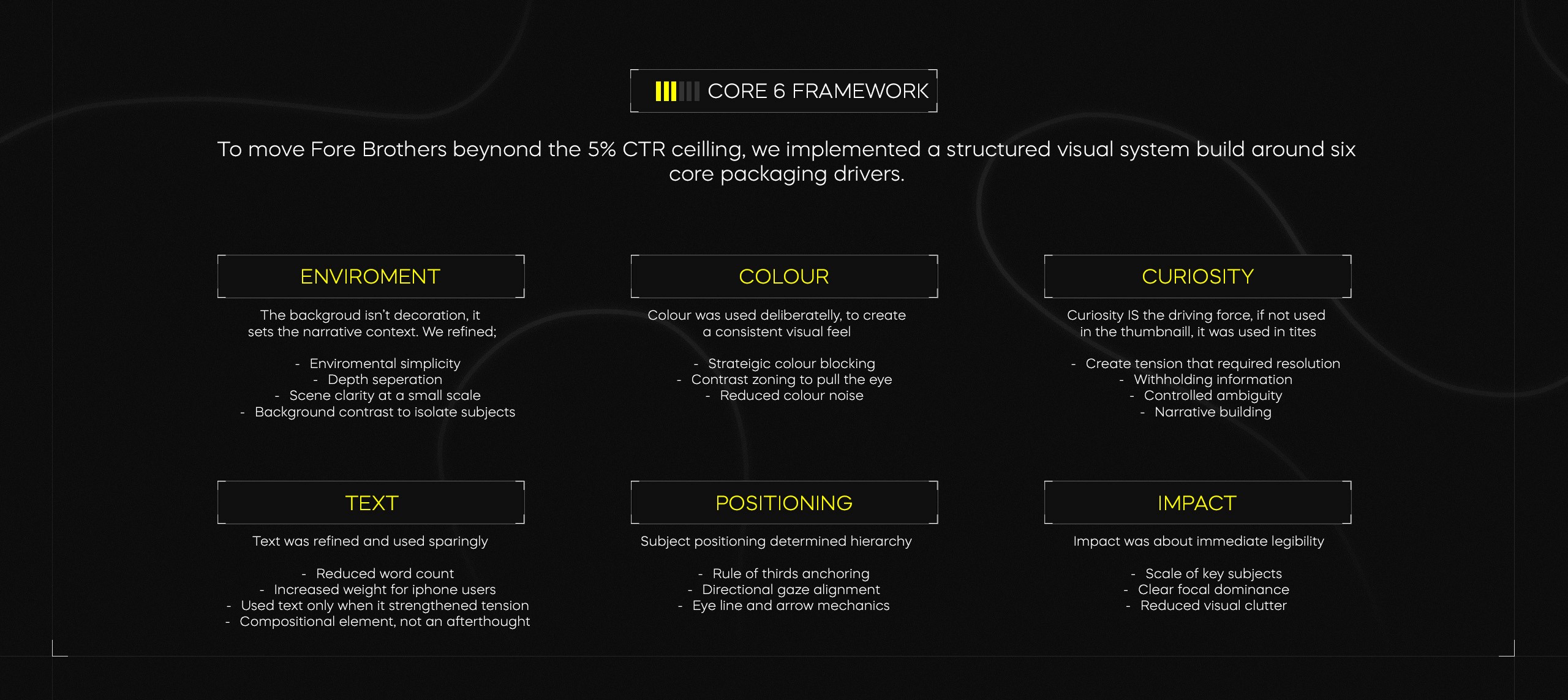 CORE 6 FRAMEWORK

To move Fore Brothers beynond the 5% CTR ceilling, we implemented a structured visual system build around six core packaging drivers.

ENVIROMENT

The backgroud isn't decoration, it sets the narrative context. We refined;

- Enviromental simplicity
- Depth seperation
- Scene clarity at a small scale
- Background contrast to isolate subjects

COLOUR

Colour was used deliberatelly, to create a consistent visual feel

- Strateigic colour blocking
- Contrast zoning to pull the eye
- Reduced colour noise

CURIOSITY

Curiosity IS the driving force, if not used in the thumbnaill, it was used in tites

- Create tension that required resolution
- Withholding information
- Controlled ambiguity
- Narrative building

TEXT

Text was refined and used sparingly

- Reduced word count
- Increased weight for iphone users
- Used text only when it strengthened tension
- Compositional element, not an afterthought

POSITIONING

Subject positioning determined hierarchy

- Rule of thirds anchoring
- Directional gaze alignment
- Eye line and arrow mechanics

IMPACT

Impact was about immediate legibility

- Scale of key subjects
- Clear focal dominance
- Reduced visual clutter